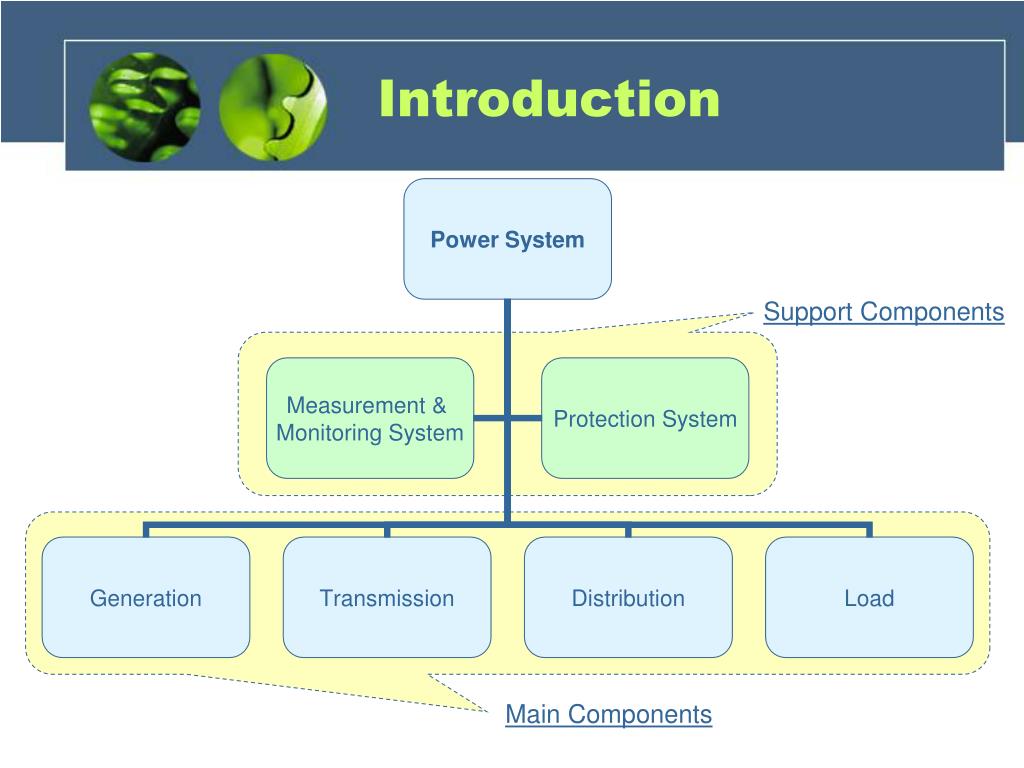 Introduction

Power System

Support Components

Measurement & Monitoring System

Protection System

Generation

Transmission

Distribution

Load

Main Components